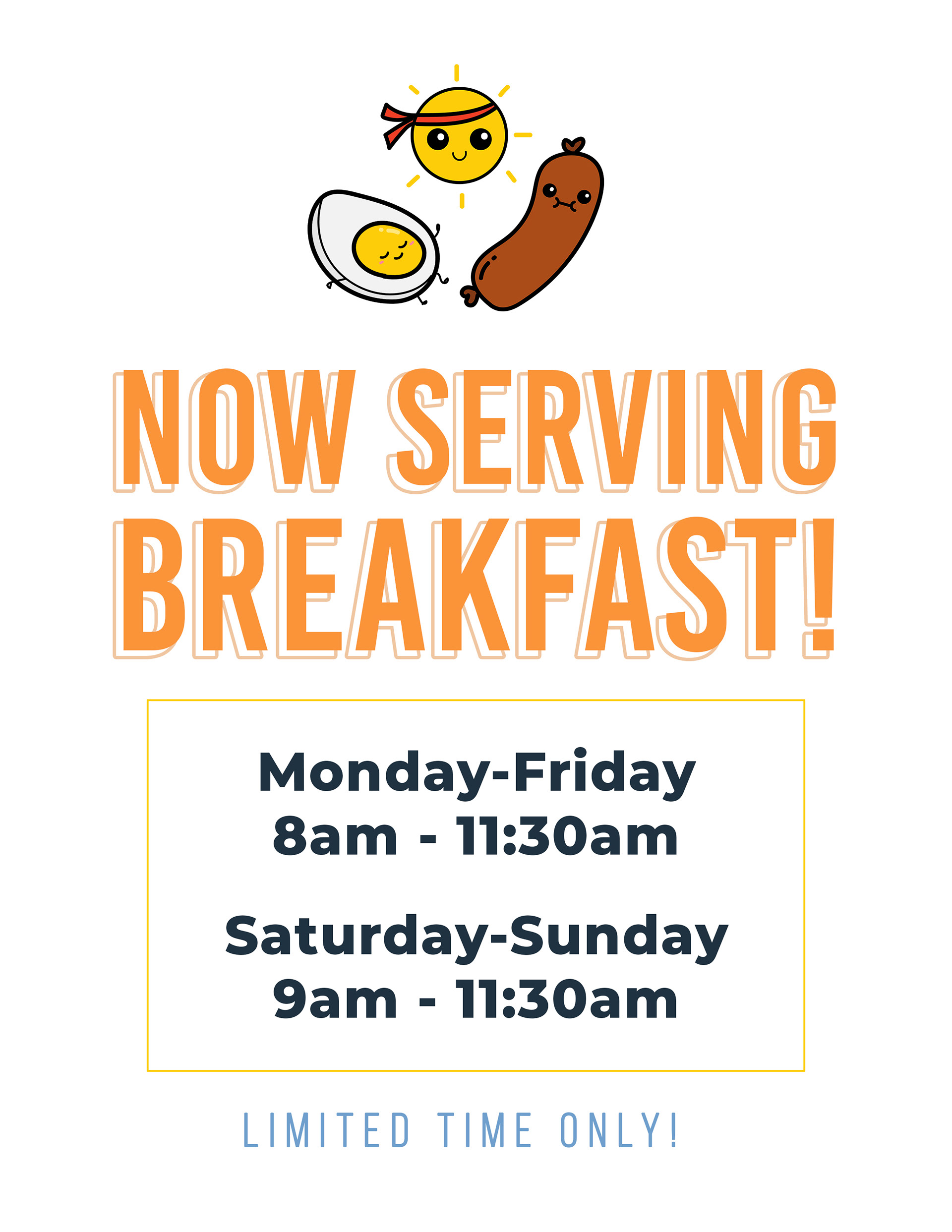 NOW SERVING
BREAKFAST!

Monday-Friday
8am - 11:30am

Saturday-Sunday
9am - 11:30am

LIMITED TIME ONLY!